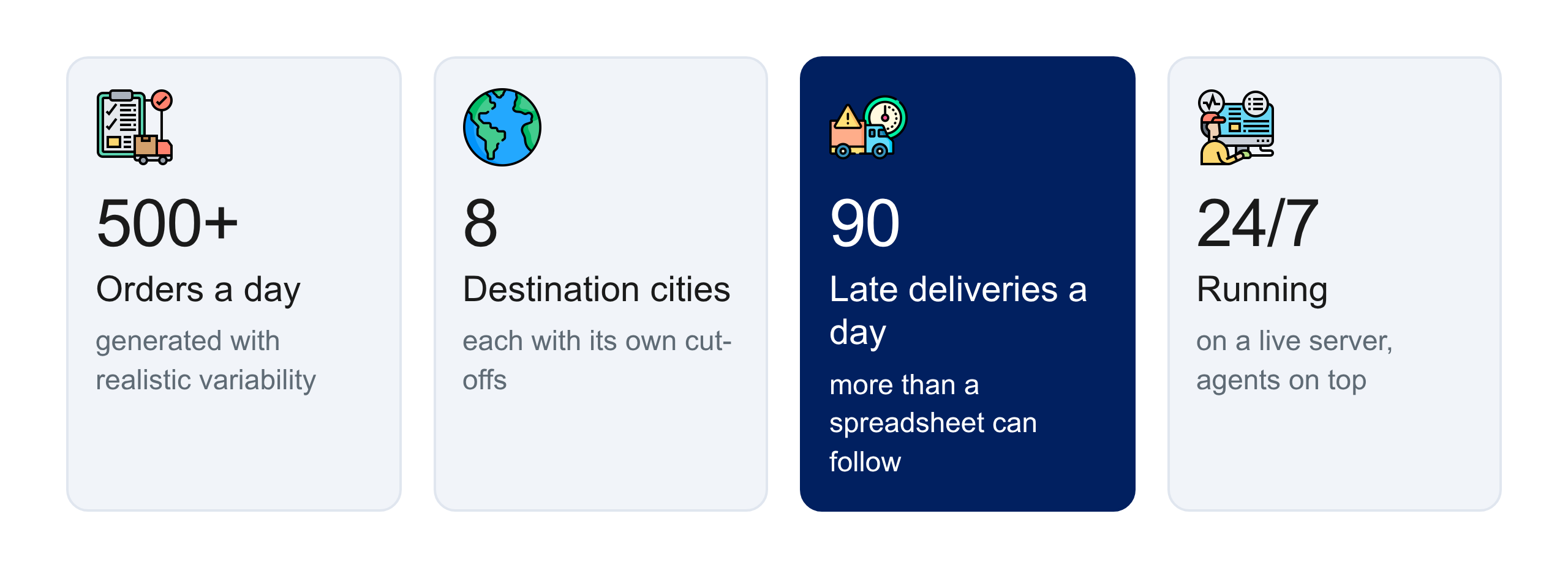 500+

Orders a day

generated with realistic variability

8

Destination cities

each with its own cut-offs

90

Late deliveries a day

more than a spreadsheet can follow

24/7

Running

on a live server, agents on top